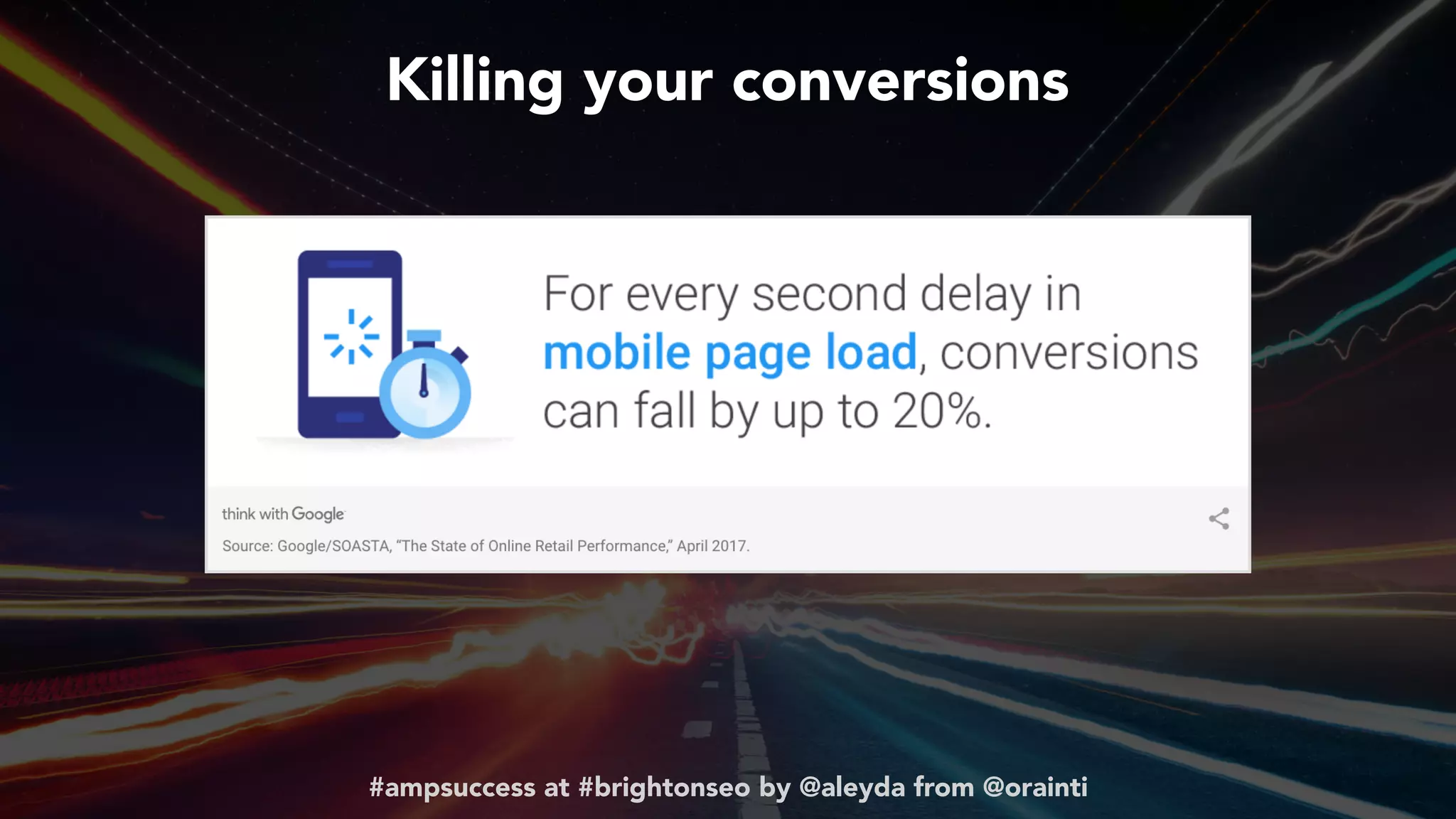 Killing your conversions

For every second delay in mobile page load, conversions can fall by up to 20%.

think with Google

Source: Google/SOASTA, "The State of Online Retail Performance," April 2017.

#ampsuccess at #brightonseo by @aleyda from @orainti